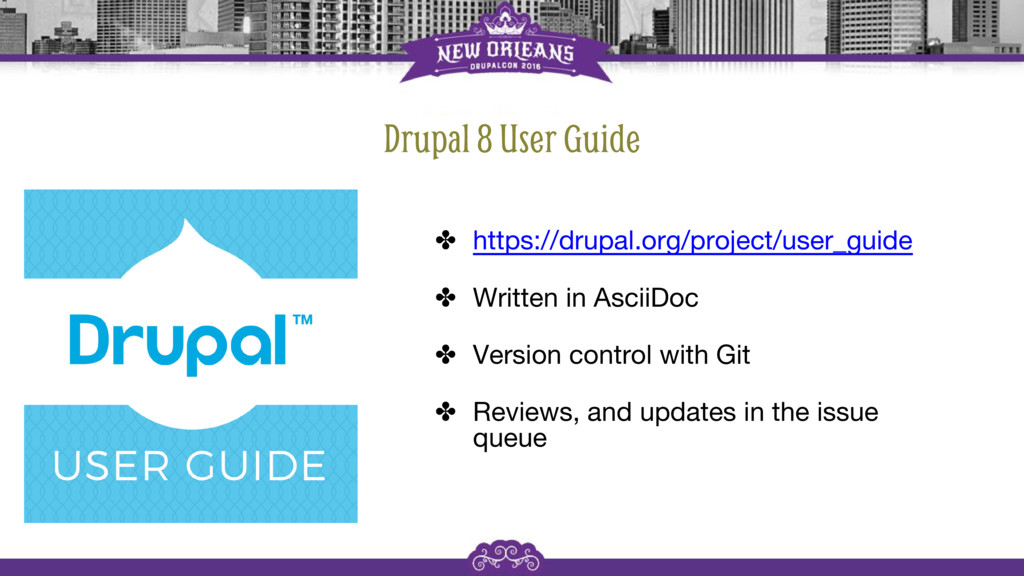 NEW ORLEANS
DRUPALCON 2016

Drupal 8 User Guide

Drupal™

USER GUIDE

✤ https://drupal.org/project/user_guide

✤ Written in AsciiDoc

✤ Version control with Git

✤ Reviews, and updates in the issue queue